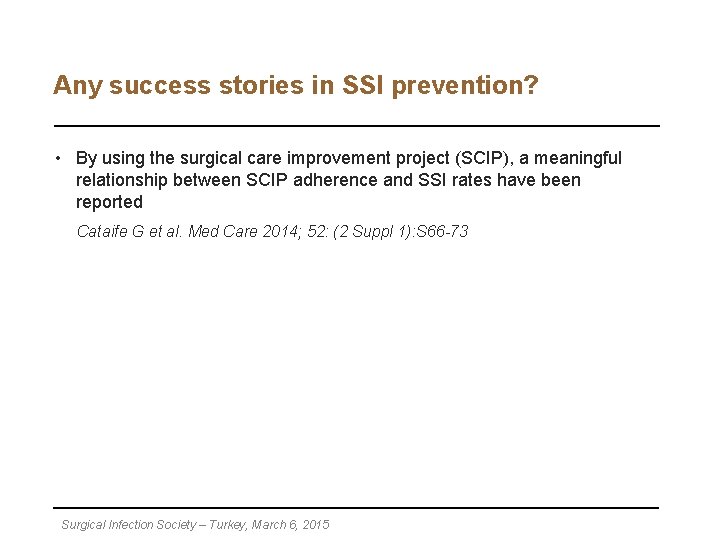 Any success stories in SSI prevention?

• By using the surgical care improvement project (SCIP), a meaningful relationship between SCIP adherence and SSI rates have been reported

Cataife G et al. Med Care 2014; 52: (2 Suppl 1):S66-73

Surgical Infection Society – Turkey, March 6, 2015